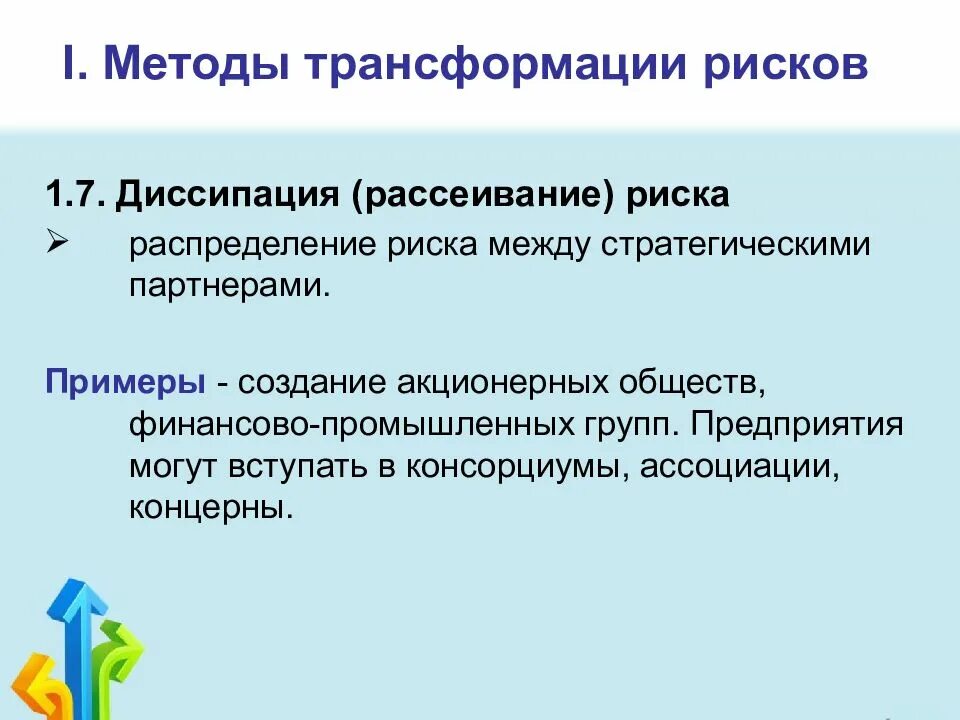 I. Методы трансформации рисков

1.7. Диссипация (рассеивание) риска

➢ распределение риска между стратегическими партнерами.

Примеры - создание акционерных обществ, финансово-промышленных групп. Предприятия могут вступать в консорциумы, ассоциации, концерны.